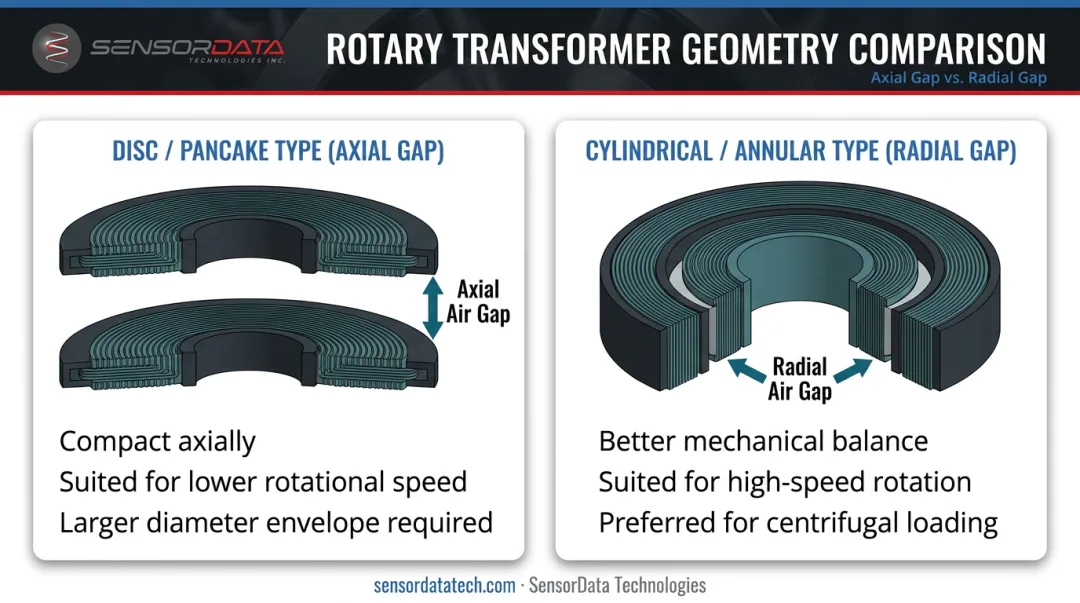 SENSORDATA
TECHNOLOGIES INC.

ROTARY TRANSFORMER GEOMETRY COMPARISON
Axial Gap vs. Radial Gap

DISC / PANCAKE TYPE (AXIAL GAP)

Axial Air Gap

Compact axially
Suited for lower rotational speed
Larger diameter envelope required

CYLINDRICAL / ANNULAR TYPE (RADIAL GAP)

Radial Air Gap

Better mechanical balance
Suited for high-speed rotation
Preferred for centrifugal loading

sensordatatech.com · SensorData Technologies